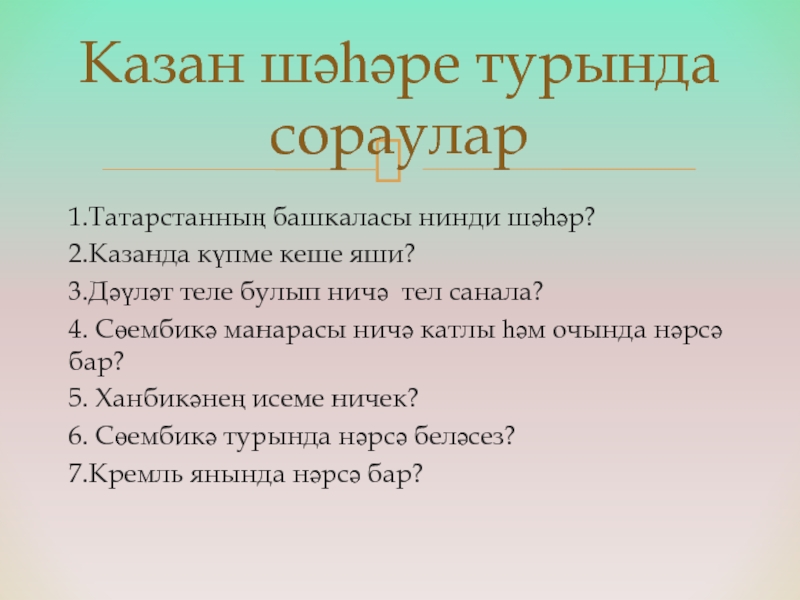 Казан шәһәре турында сораулар

1.Татарстанның башкаласы нинди шәһәр?

2.Казанда күпме кеше яши?

3.Дәүләт теле булып ничә тел санала?

4. Сөембикә манарасы ничә катлы һәм очында нәрсә бар?

5. Ханбикәнең исеме ничек?

6. Сөембикә турында нәрсә беләсез?

7.Кремль янында нәрсә бар?